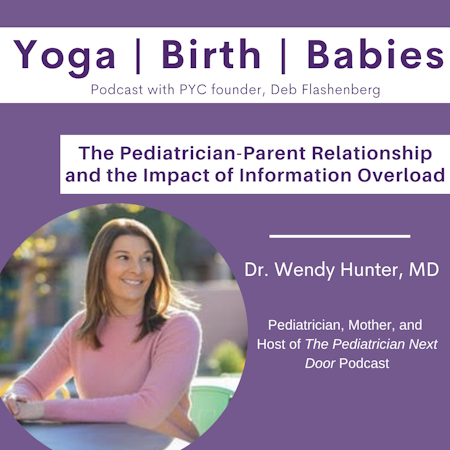 Yoga | Birth | Babies

Podcast with PYC founder, Deb Flashenberg

The Pediatrician-Parent Relationship and the Impact of Information Overload

Dr. Wendy Hunter, MD

Pediatrician, Mother, and Host of The Pediatrician Next Door Podcast